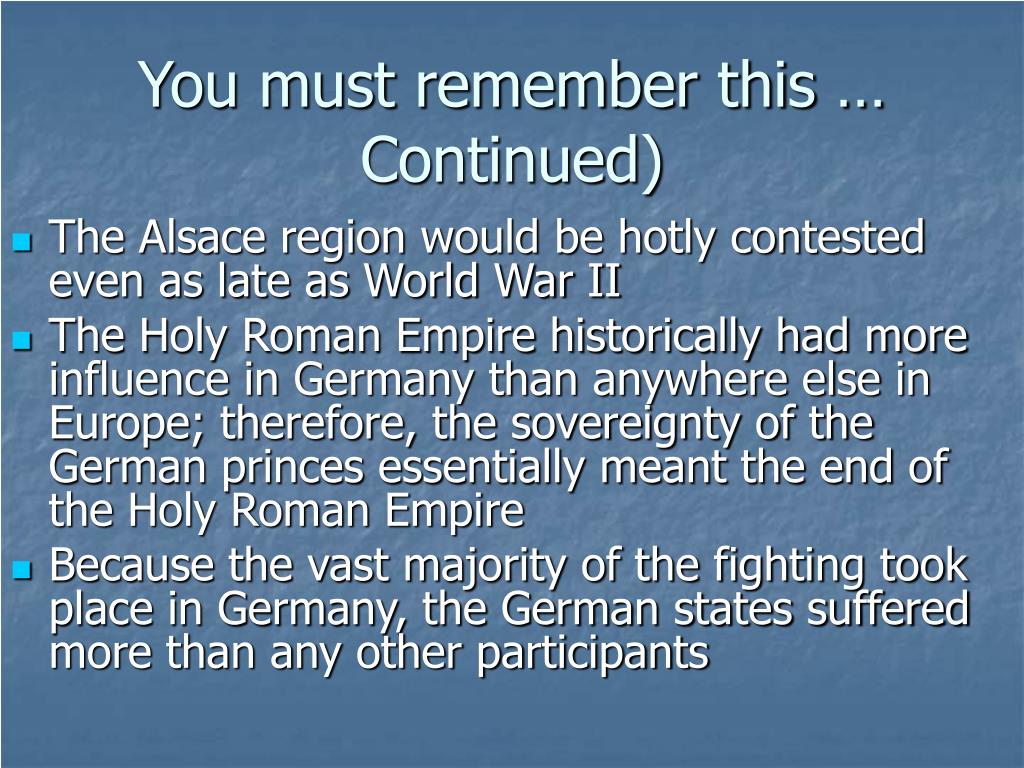 You must remember this … Continued)

- The Alsace region would be hotly contested even as late as World War II
- The Holy Roman Empire historically had more influence in Germany than anywhere else in Europe; therefore, the sovereignty of the German princes essentially meant the end of the Holy Roman Empire
- Because the vast majority of the fighting took place in Germany, the German states suffered more than any other participants